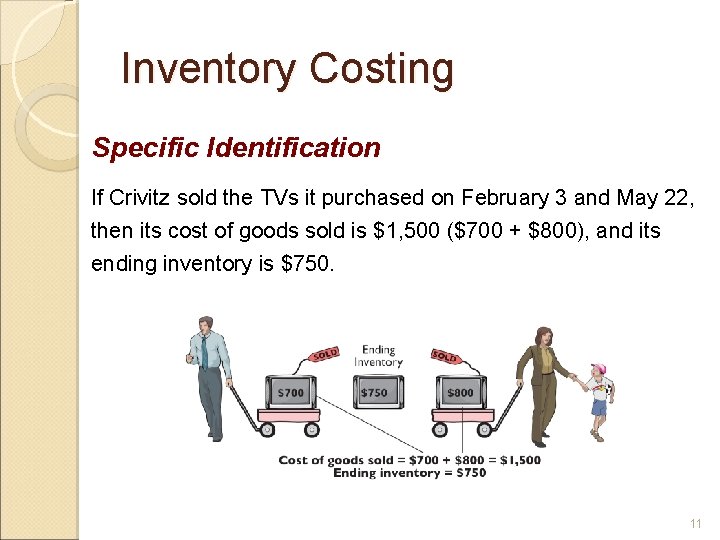 Inventory Costing

Specific Identification

If Crivitz sold the TVs it purchased on February 3 and May 22, then its cost of goods sold is \$1,500 (\$700 + \$800), and its ending inventory is \$750.

SOLD

Ending Inventory

SOLD

\$700

\$750

\$800

Cost of goods sold = \$700 + \$800 = \$1,500
Ending inventory = \$750

11